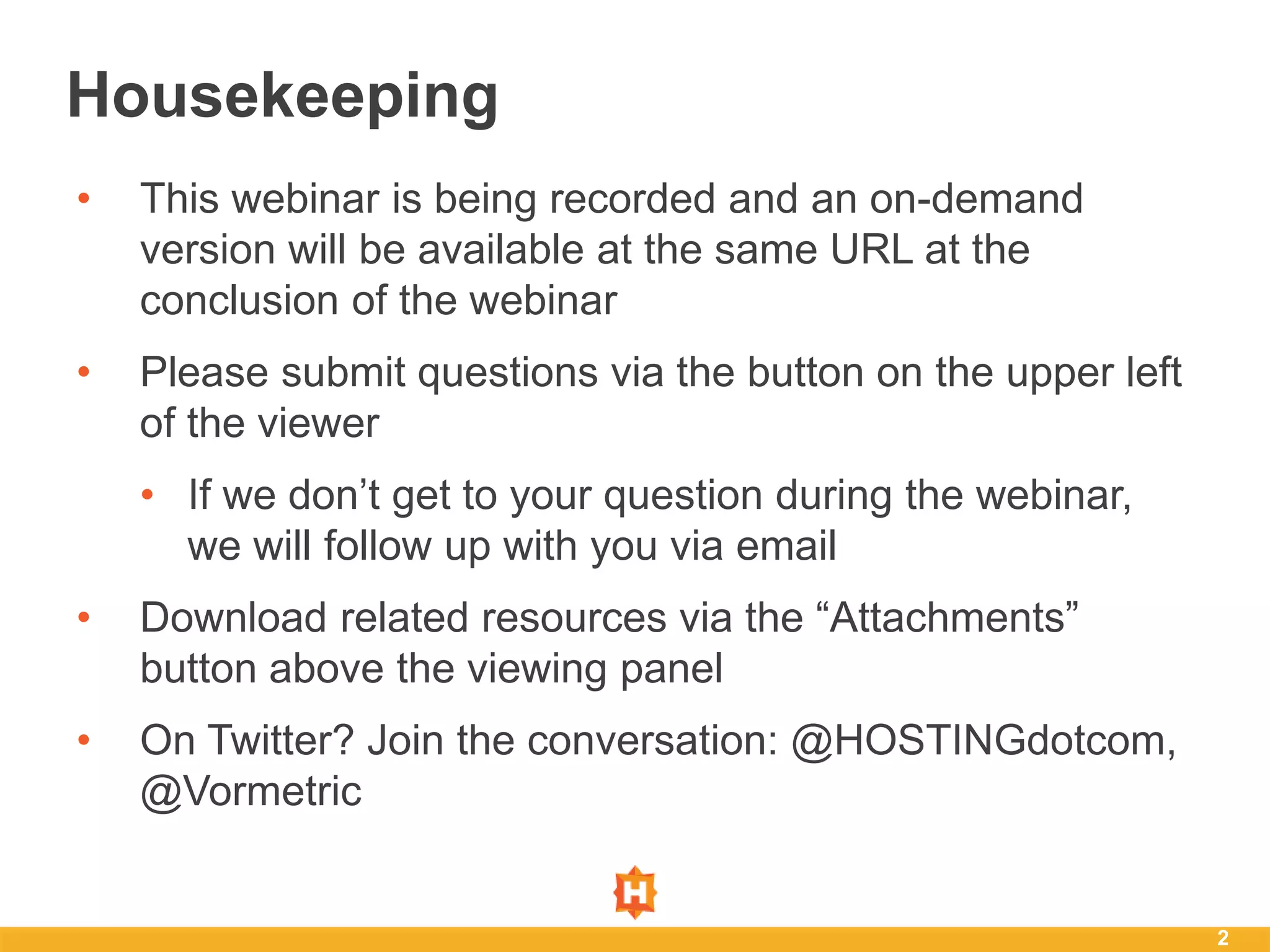 Housekeeping

• This webinar is being recorded and an on-demand version will be available at the same URL at the conclusion of the webinar

• Please submit questions via the button on the upper left of the viewer

  • If we don’t get to your question during the webinar, we will follow up with you via email

• Download related resources via the “Attachments” button above the viewing panel

• On Twitter? Join the conversation: @HOSTINGdotcom, @Vormetric

H

2